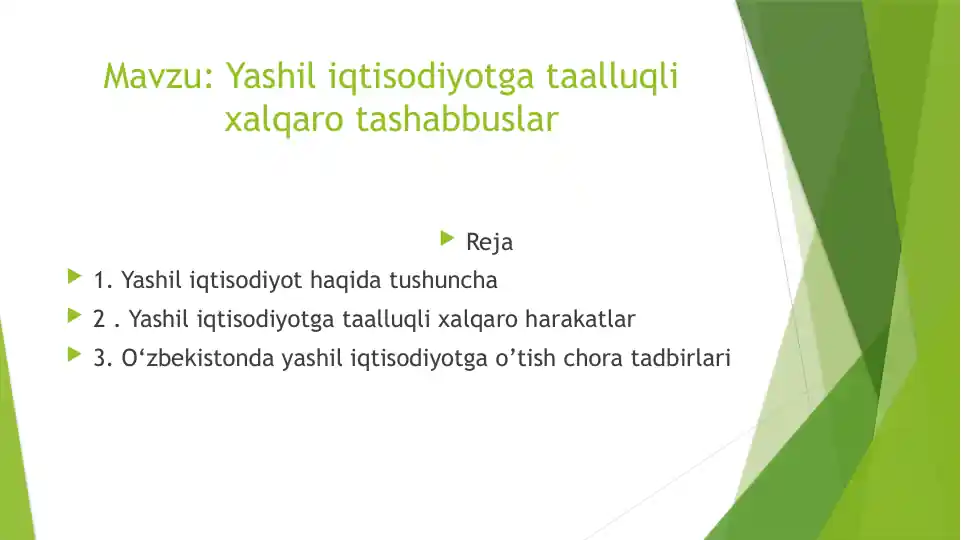 Mavzu: Yashil iqtisodiyotga taalluqli xalqaro tashabbuslar

Reja

1. Yashil iqtisodiyot haqida tushuncha

2 . Yashil iqtisodiyotga taalluqli xalqaro harakatlar

3. O‘zbekistonda yashil iqtisodiyotga o’tish chora tadbirlari